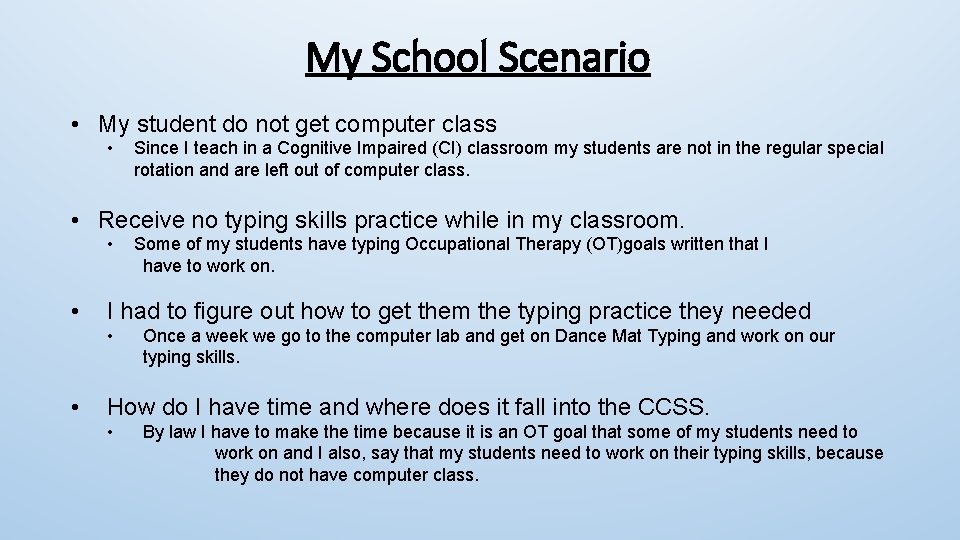 My School Scenario

• My student do not get computer class
  • Since I teach in a Cognitive Impaired (CI) classroom my students are not in the regular special rotation and are left out of computer class.

• Receive no typing skills practice while in my classroom.
  • Some of my students have typing Occupational Therapy (OT)goals written that I have to work on.

• I had to figure out how to get them the typing practice they needed
  • Once a week we go to the computer lab and get on Dance Mat Typing and work on our typing skills.

• How do I have time and where does it fall into the CCSS.
  • By law I have to make the time because it is an OT goal that some of my students need to work on and I also, say that my students need to work on their typing skills, because they do not have computer class.